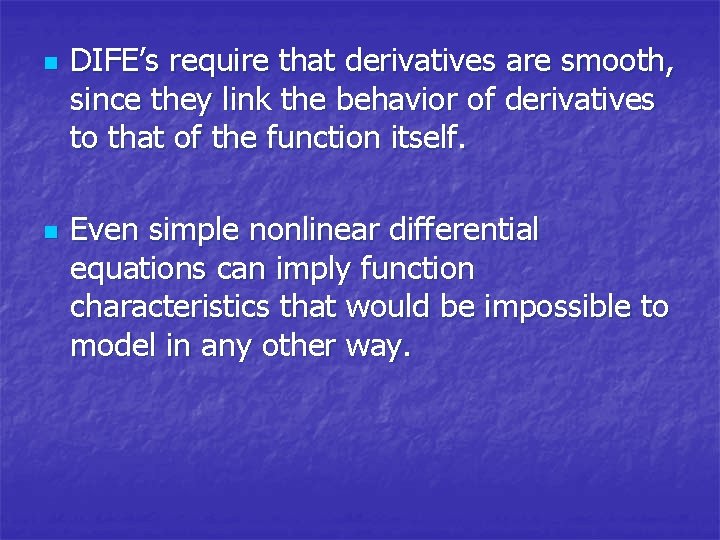 DIFE’s require that derivatives are smooth, since they link the behavior of derivatives to that of the function itself.

Even simple nonlinear differential equations can imply function characteristics that would be impossible to model in any other way.